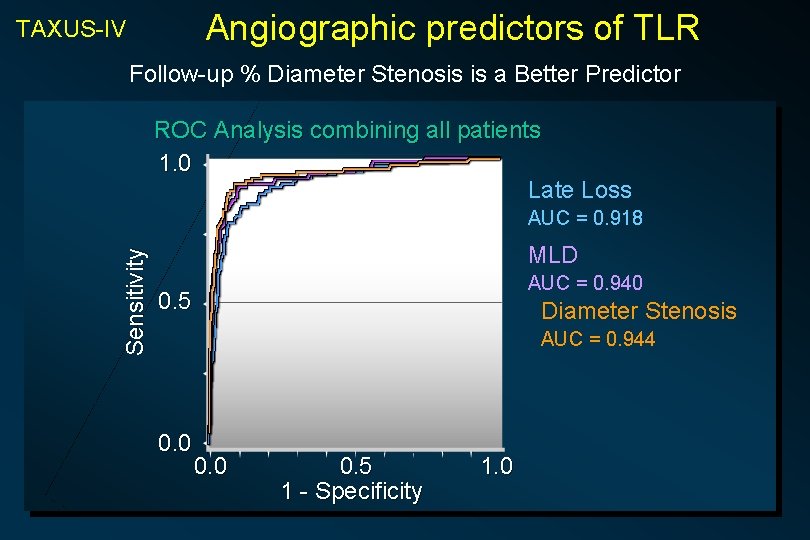 TAXUS-IV

Angiographic predictors of TLR

Follow-up % Diameter Stenosis is a Better Predictor

ROC Analysis combining all patients

1.0
0.5
0.0

Sensitivity

0.0
0.5
1.0

1 - Specificity

Late Loss
AUC = 0.918

MLD
AUC = 0.940

Diameter Stenosis
AUC = 0.944